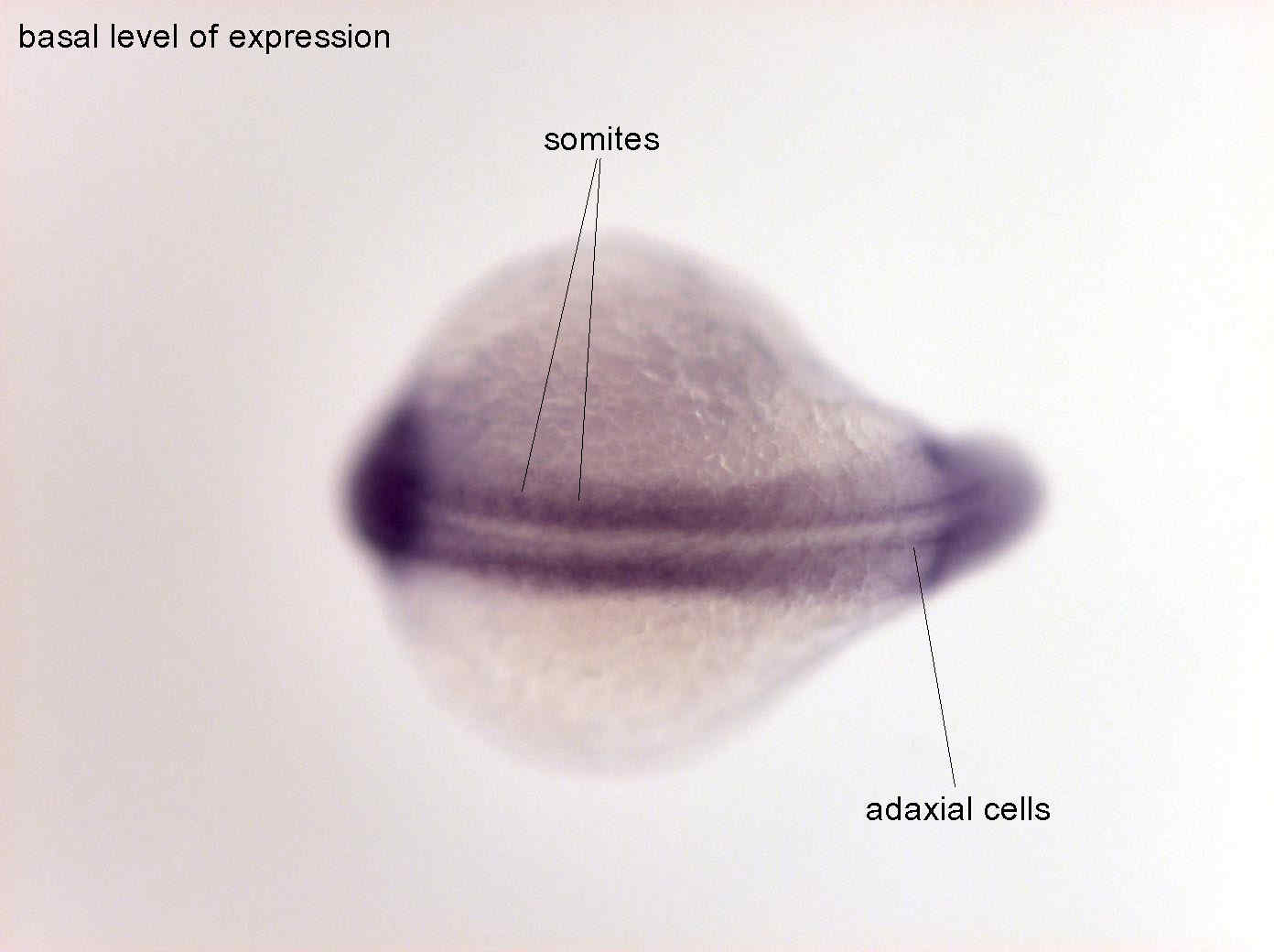 basal level of expression

somites

adaxial cells